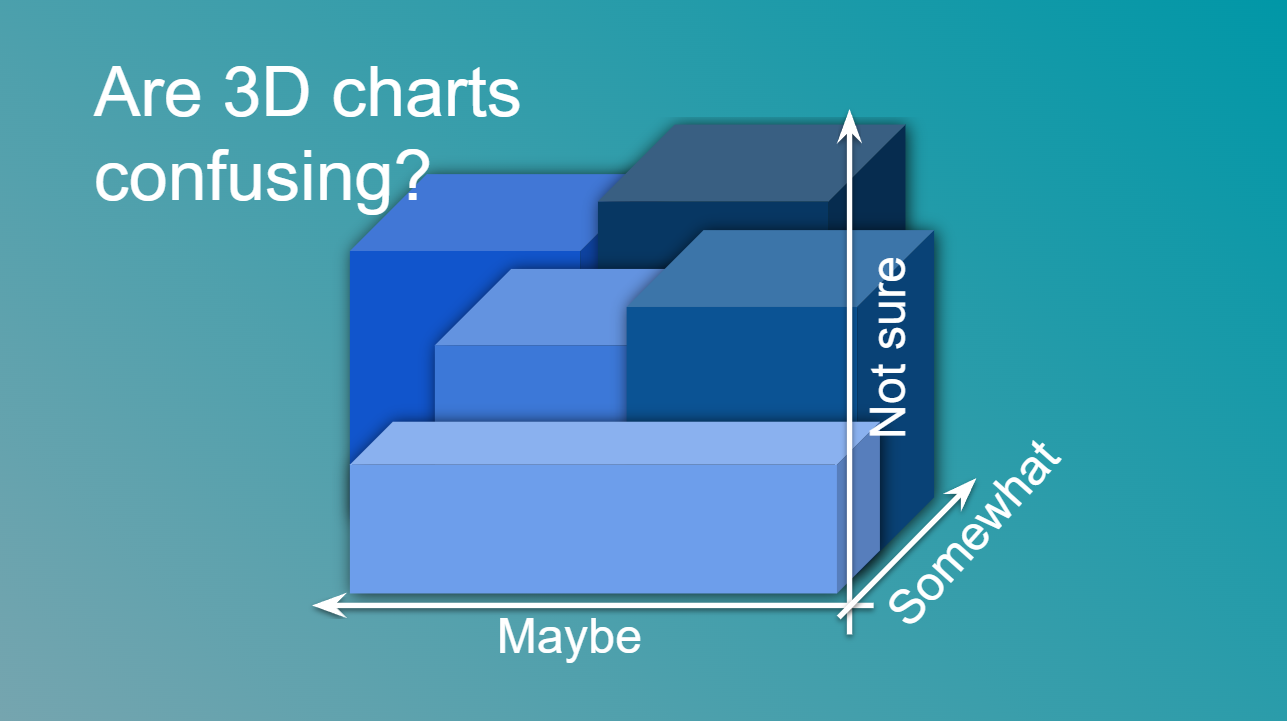 Are 3D charts confusing?

Not sure

Somewhat

Maybe